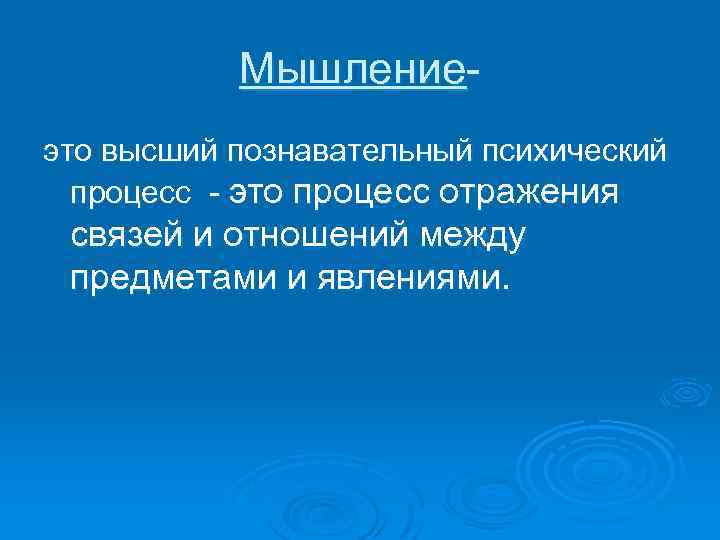 Мышление-

это высший познавательный психический процесс - это процесс отражения связей и отношений между предметами и явлениями.